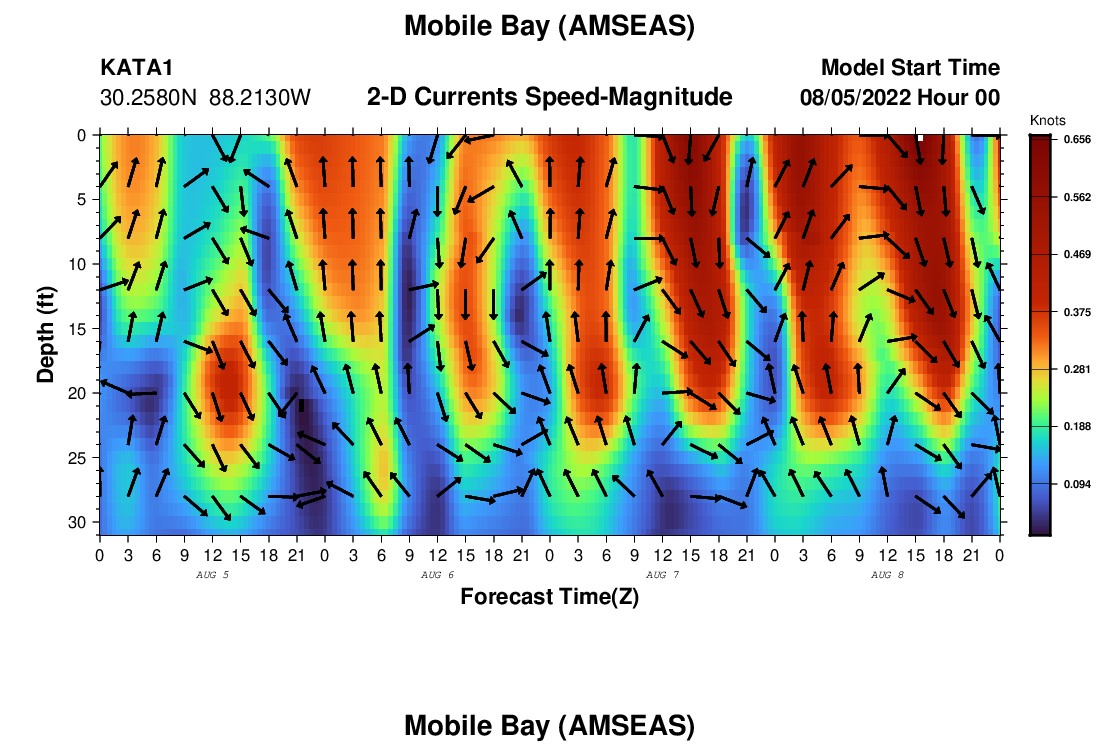 Mobile Bay (AMSEAS)

KATA1
30.2580N 88.2130W

2-D Currents Speed-Magnitude

Model Start Time
08/05/2022 Hour 00

Knots
0.656
0.562
0.469
0.375
0.281
0.188
0.094

Depth (ft)
0
5
10
15
20
25
30

0 3 6 9 12 15 18 21 0 3 6 9 12 15 18 21 0 3 6 9 12 15 18 21 0 3 6 9 12 15 18 21 0
AUG 5
AUG 6
AUG 7
AUG 8

Forecast Time(Z)

Mobile Bay (AMSEAS)